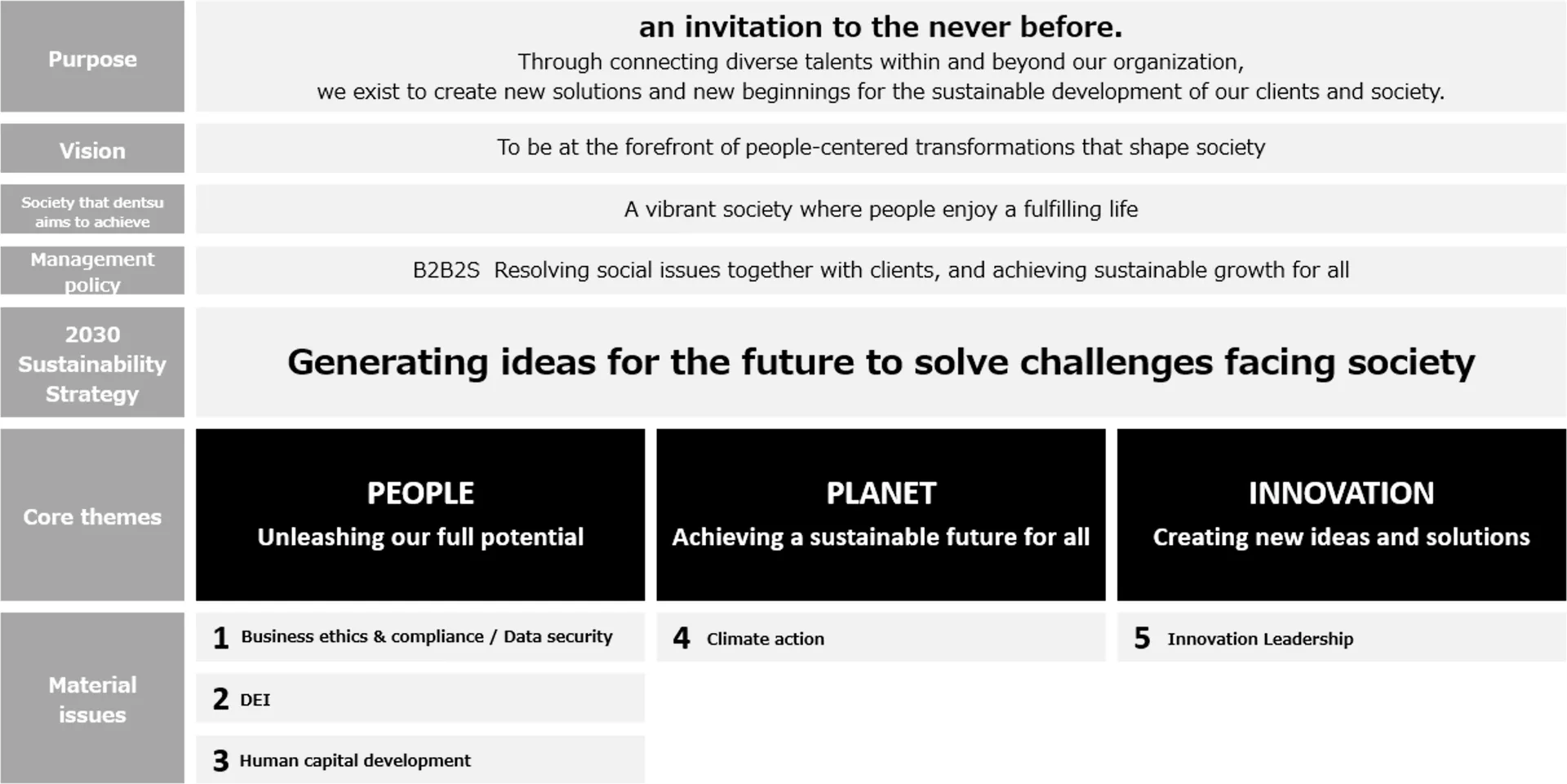 Purpose

an invitation to the never before.

Through connecting diverse talents within and beyond our organization, we exist to create new solutions and new beginnings for the sustainable development of our clients and society.

Vision

To be at the forefront of people-centered transformations that shape society

Society that dentsu aims to achieve

A vibrant society where people enjoy a fulfilling life

Management policy

B2B2S Resolving social issues together with clients, and achieving sustainable growth for all

2030 Sustainability Strategy

Generating ideas for the future to solve challenges facing society

Core themes

PEOPLE
Unleashing our full potential

PLANET
Achieving a sustainable future for all

INNOVATION
Creating new ideas and solutions

Material issues

1 Business ethics & compliance / Data security

2 DEI

3 Human capital development

4 Climate action

5 Innovation Leadership